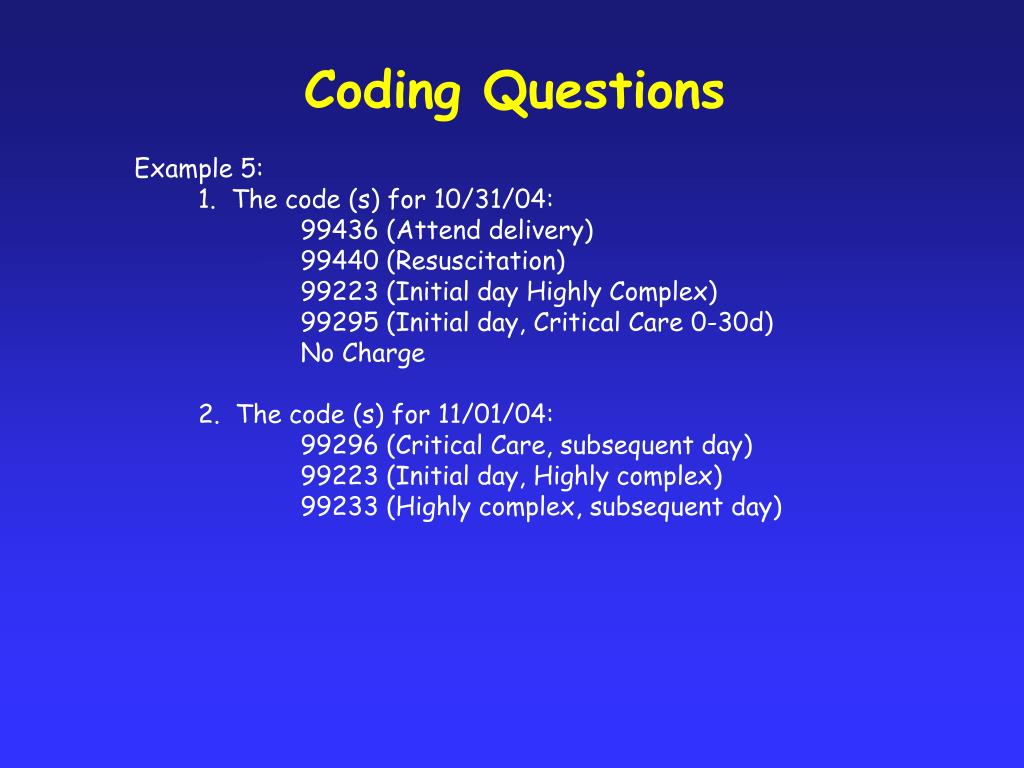 Coding Questions

Example 5:
1. The code (s) for 10/31/04:
99436 (Attend delivery)
99440 (Resuscitation)
99223 (Initial day Highly Complex)
99295 (Initial day, Critical Care 0-30d)
No Charge

2. The code (s) for 11/01/04:
99296 (Critical Care, subsequent day)
99223 (Initial day, Highly complex)
99233 (Highly complex, subsequent day)